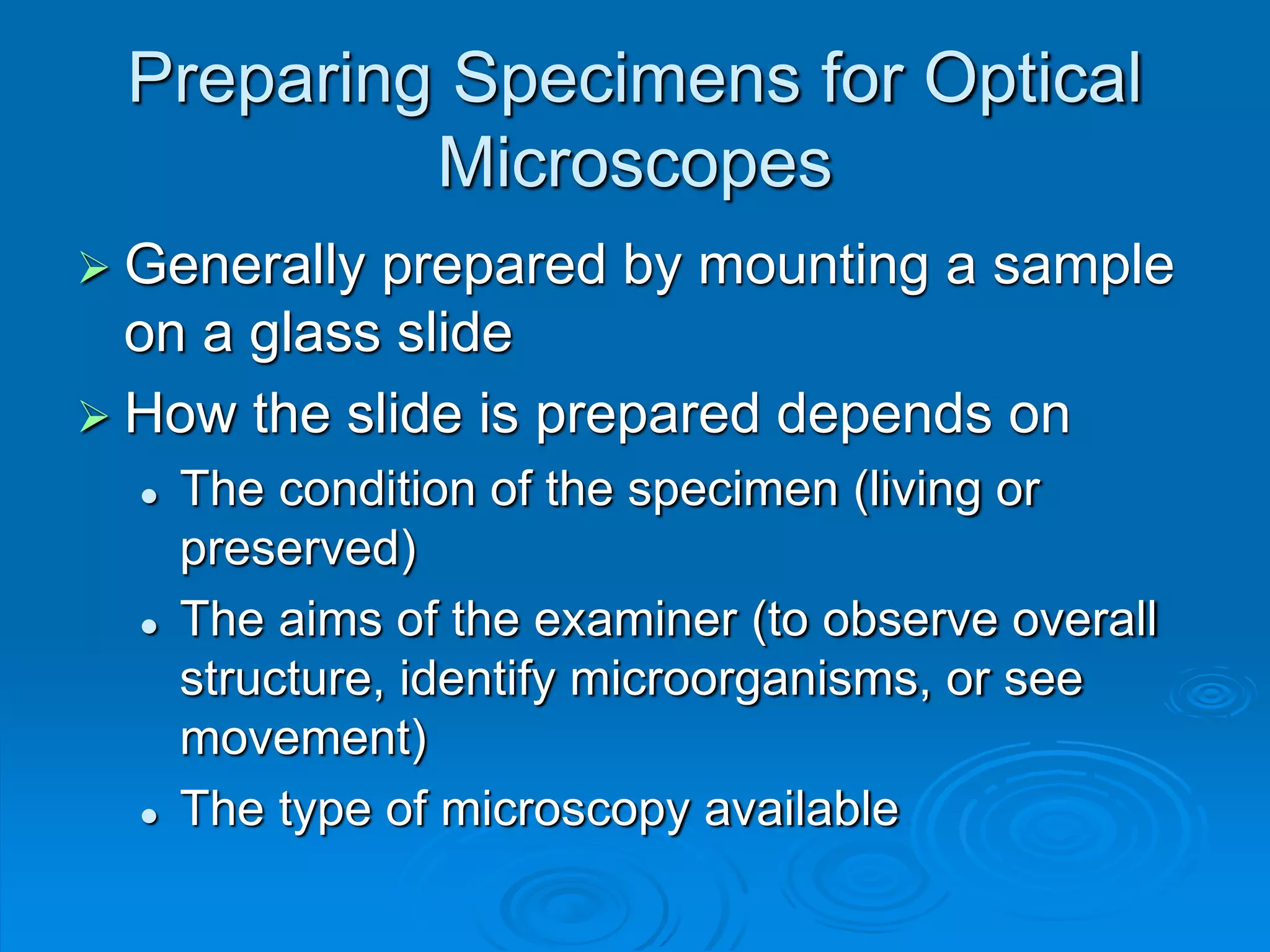 Preparing Specimens for Optical Microscopes

➢ Generally prepared by mounting a sample on a glass slide

➢ How the slide is prepared depends on

• The condition of the specimen (living or preserved)

• The aims of the examiner (to observe overall structure, identify microorganisms, or see movement)

• The type of microscopy available